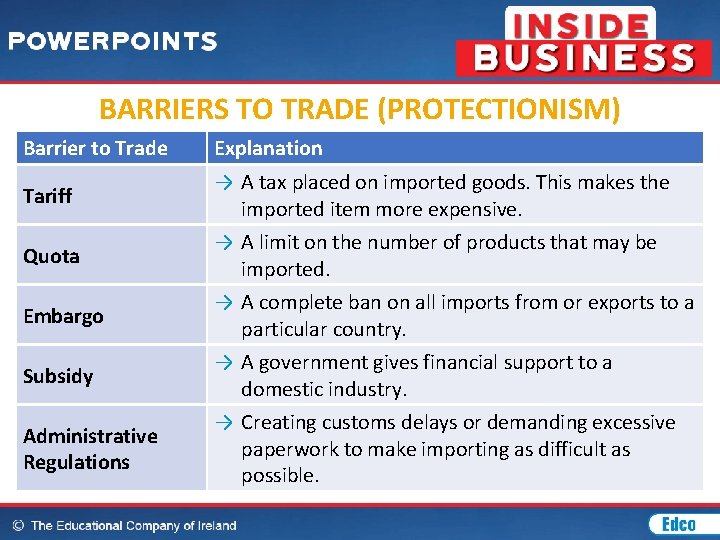 POWERPOINTS

INSIDE BUSINESS

BARRIERS TO TRADE (PROTECTIONISM)

| Barrier to Trade | Explanation |
|---|---|
| Tariff | → A tax placed on imported goods. This makes the imported item more expensive. |
| Quota | → A limit on the number of products that may be imported. |
| Embargo | → A complete ban on all imports from or exports to a particular country. |
| Subsidy | → A government gives financial support to a domestic industry. |
| Administrative Regulations | → Creating customs delays or demanding excessive paperwork to make importing as difficult as possible. |

© The Educational Company of Ireland

Edco